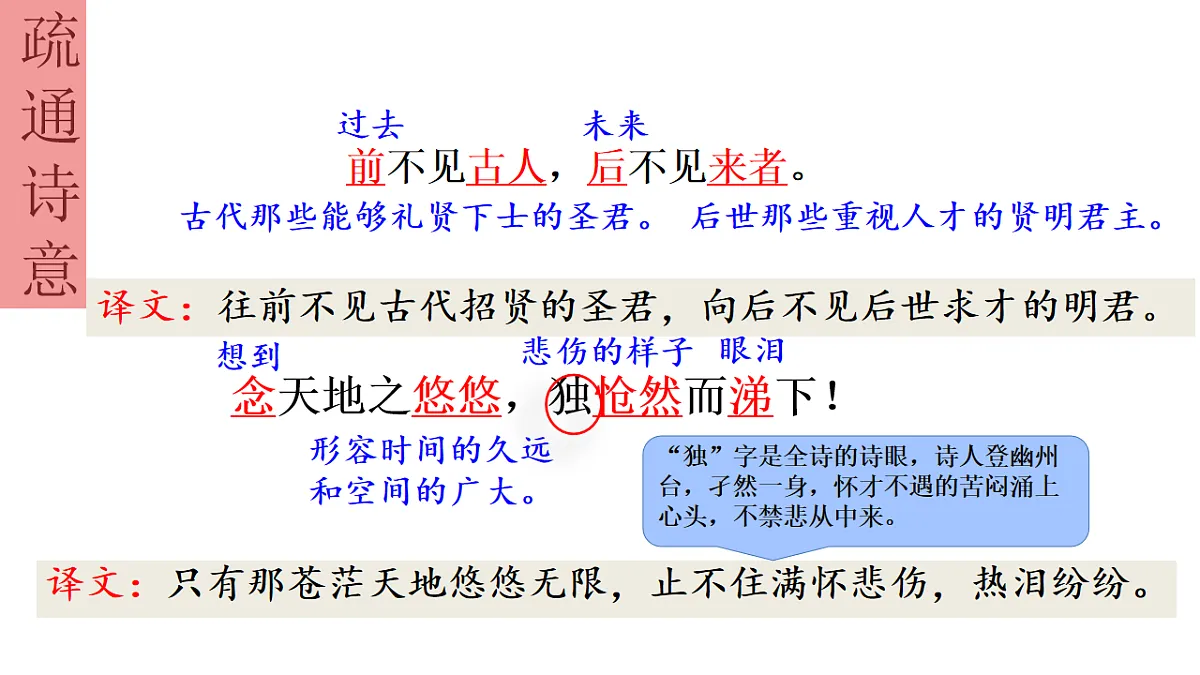 疏通诗意

过去　　未来

前不见古人，后不见来者。

古代那些能够礼贤下士的圣君。　后世那些重视人才的贤明君主。

译文：往前不见古代招贤的圣君，向后不见后世求才的明君。

想到　　悲伤的样子　眼泪

念天地之悠悠，独怆然而涕下！

形容时间的久远和空间的广大。

“独”字是全诗的诗眼，诗人登幽州台，孑然一身，怀才不遇的苦闷涌上心头，不禁悲从中来。

译文：只有那苍茫天地悠悠无限，止不住满怀悲伤，热泪纷纷。